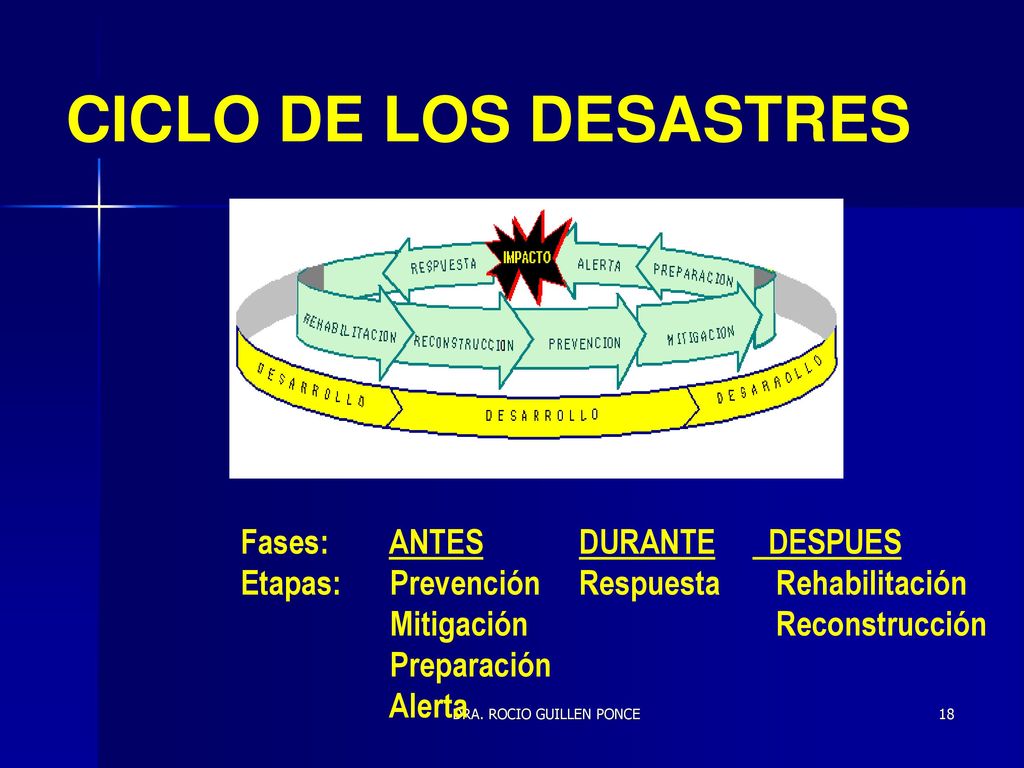 CICLO DE LOS DESASTRES

RESPUESTA
IMPACTO
ALERTA
PREPARACION
REHABILITACION
RECONSTRUCCION
PREVENCION
MITIGACION
DESARROLLO
DESARROLLO
DESARROLLO

| Fases: | ANTES | DURANTE | DESPUES |
|---|---|---|---|
| Etapas: | Prevención | Respuesta | Rehabilitación |
| | Mitigación | | Reconstrucción |
| | Preparación | | |
| | Alerta | | |

DRA. ROCIO GUILLEN PONCE

18